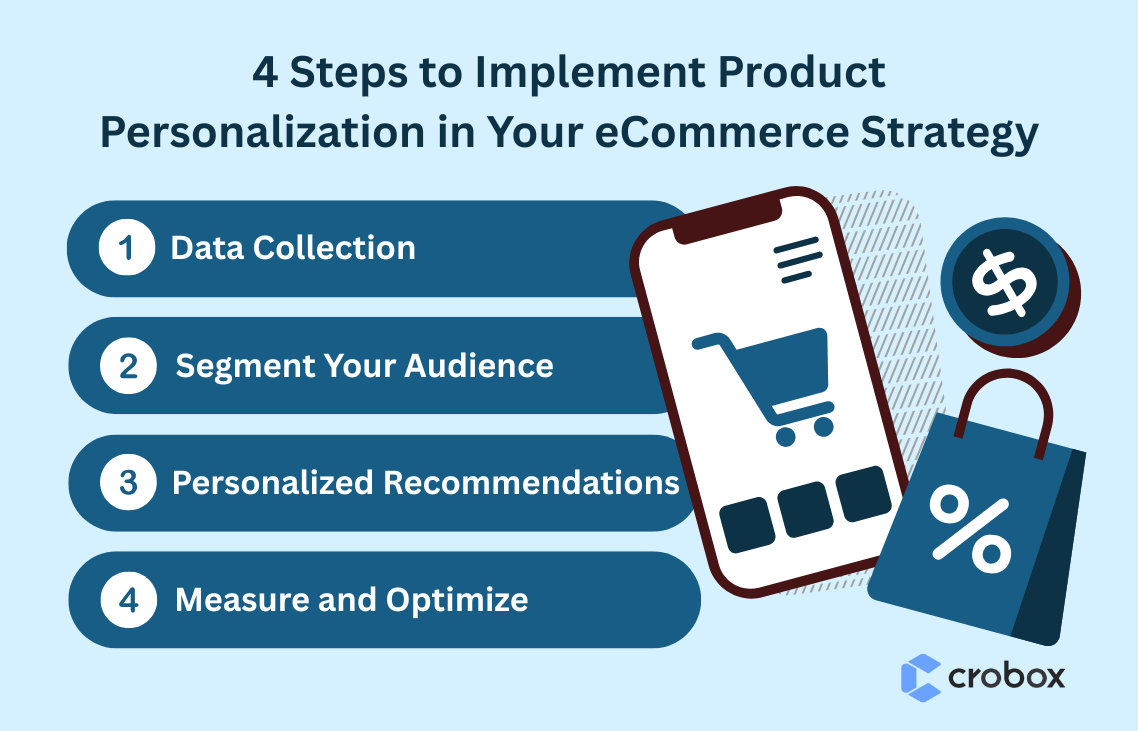 4 Steps to Implement Product Personalization in Your eCommerce Strategy

1 Data Collection

2 Segment Your Audience

3 Personalized Recommendations

4 Measure and Optimize

$

%

crobox